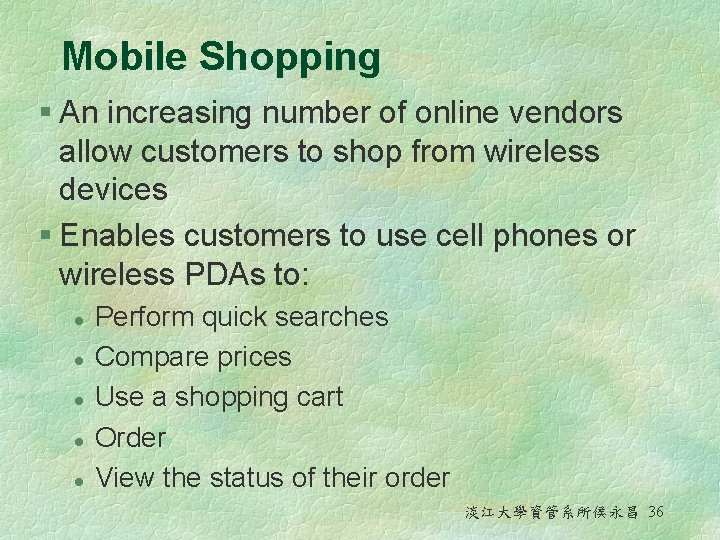 Mobile Shopping

• An increasing number of online vendors allow customers to shop from wireless devices

• Enables customers to use cell phones or wireless PDAs to:

• Perform quick searches
• Compare prices
• Use a shopping cart
• Order
• View the status of their order

淡江大學資管系所侯永昌 36